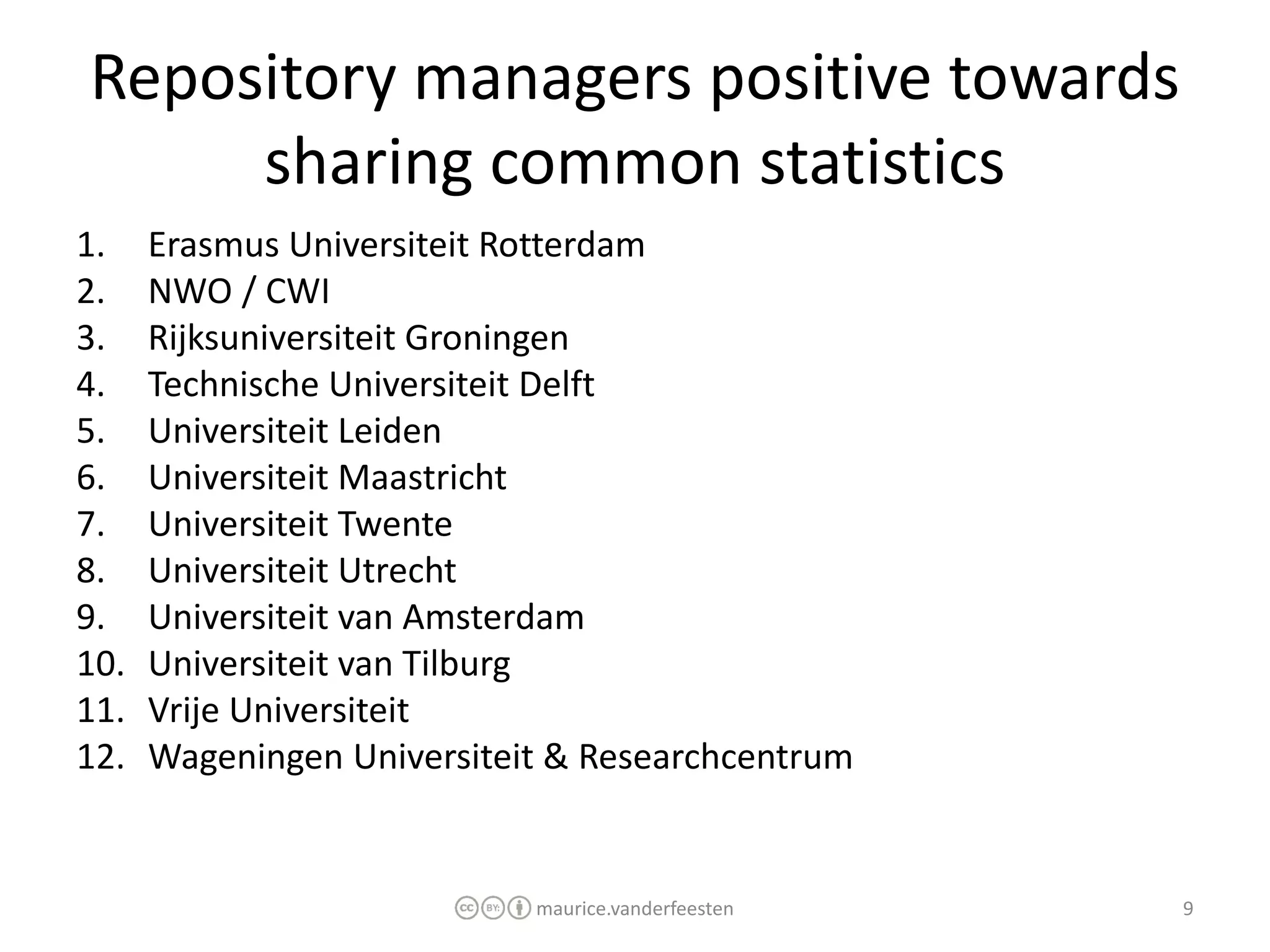 Repository managers positive towards sharing common statistics

1. Erasmus Universiteit Rotterdam
2. NWO / CWI
3. Rijksuniversiteit Groningen
4. Technische Universiteit Delft
5. Universiteit Leiden
6. Universiteit Maastricht
7. Universiteit Twente
8. Universiteit Utrecht
9. Universiteit van Amsterdam
10. Universiteit van Tilburg
11. Vrije Universiteit
12. Wageningen Universiteit & Researchcentrum

cc BY: maurice.vanderfeesten

9